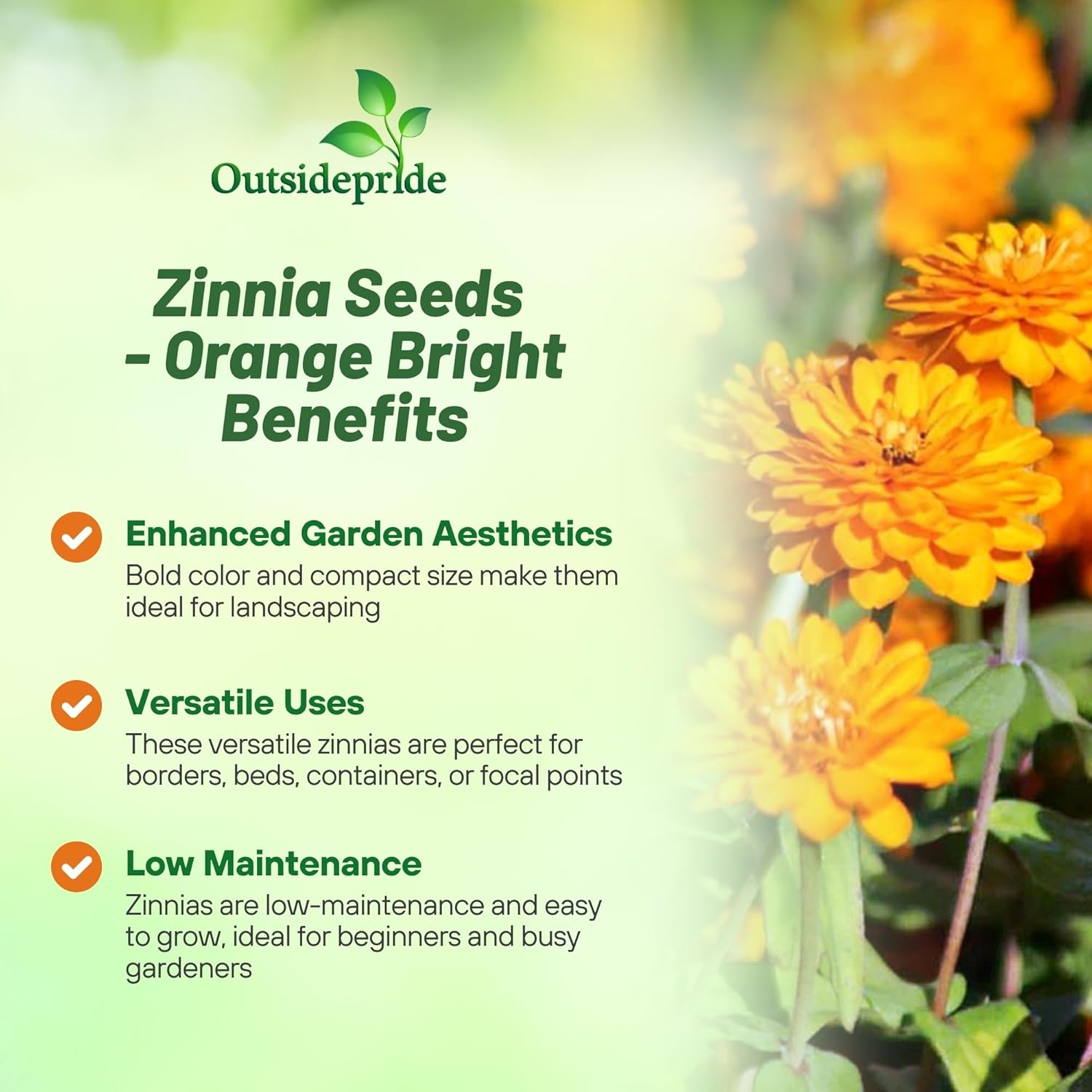 Outsidepride

Zinnia Seeds - Orange Bright Benefits

Enhanced Garden Aesthetics
Bold color and compact size make them ideal for landscaping

Versatile Uses
These versatile zinnias are perfect for borders, beds, containers, or focal points

Low Maintenance
Zinnias are low-maintenance and easy to grow, ideal for beginners and busy gardeners